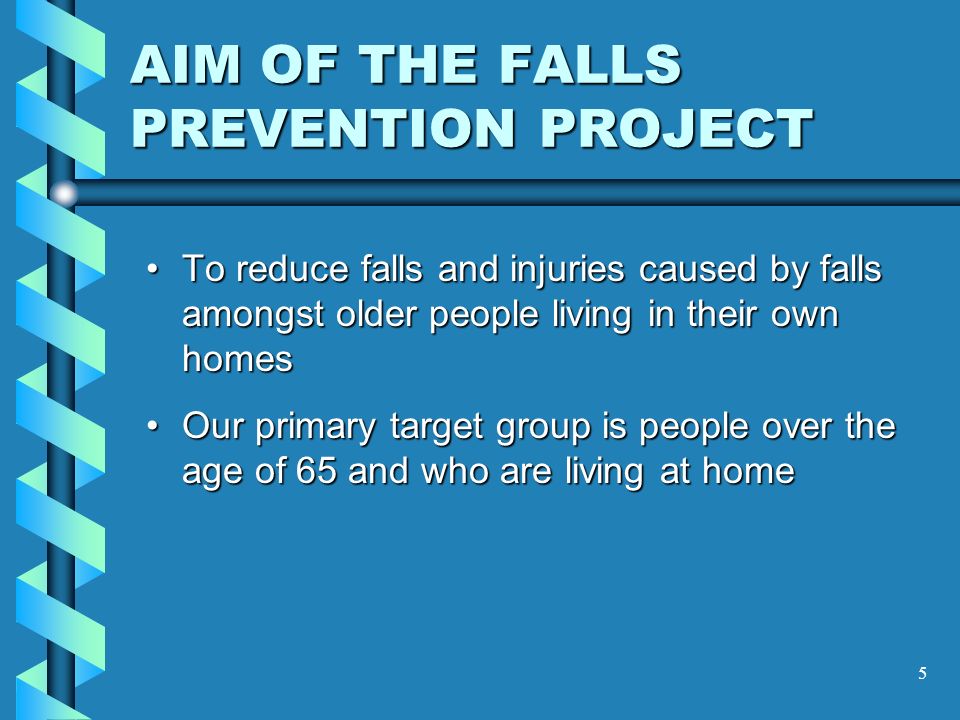 AIM OF THE FALLS PREVENTION PROJECT

• To reduce falls and injuries caused by falls amongst older people living in their own homes

• Our primary target group is people over the age of 65 and who are living at home

5